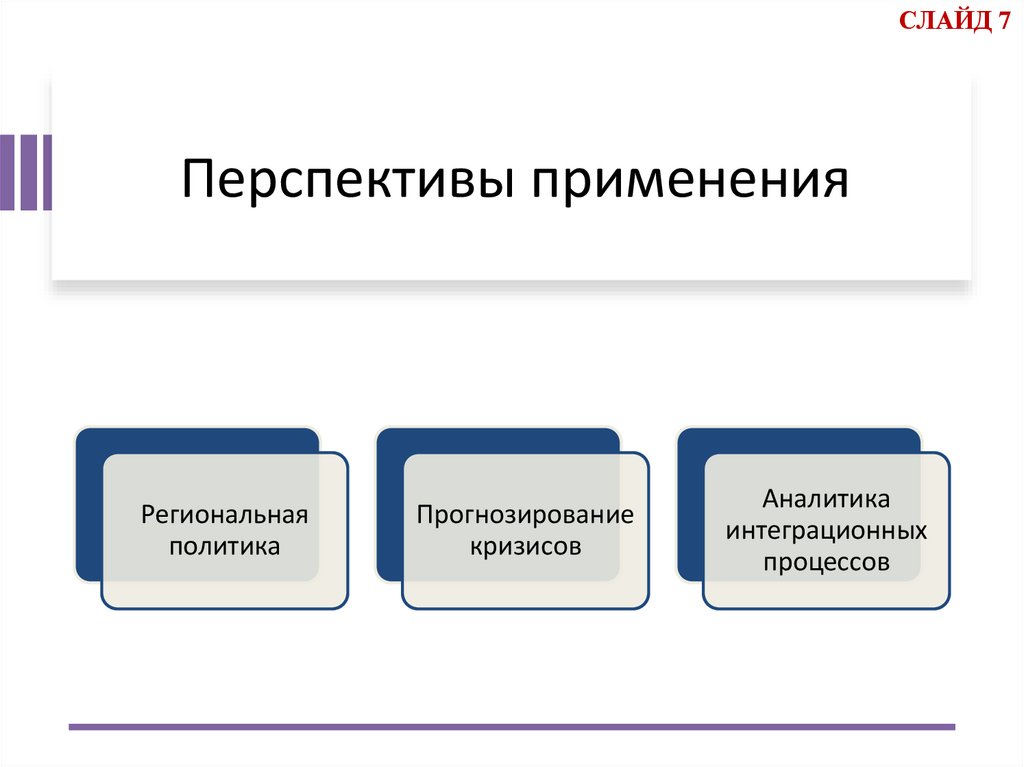 СЛАЙД 7

Перспективы применения

Региональная политика

Прогнозирование кризисов

Аналитика интеграционных процессов